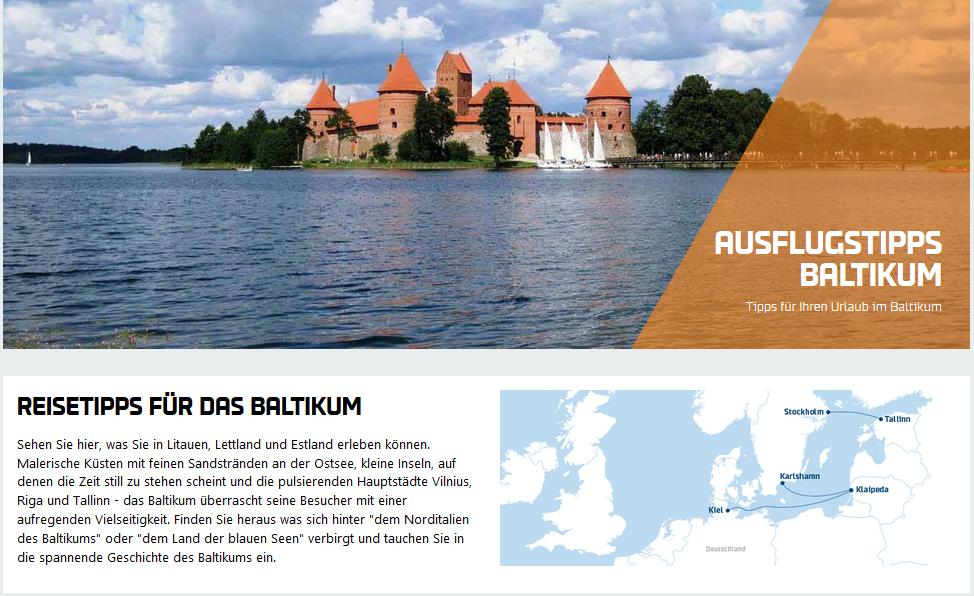 AUSFLUGSTIPPS BALTIKUM

Tipps für Ihren Urlaub im Baltikum

REISETIPPS FÜR DAS BALTIKUM

Sehen Sie hier, was Sie in Litauen, Lettland und Estland erleben können. Malerische Küsten mit feinen Sandstränden an der Ostsee, kleine Inseln, auf denen die Zeit still zu stehen scheint und die pulsierenden Hauptstädte Vilnius, Riga und Tallinn - das Baltikum überrascht seine Besucher mit einer aufregenden Vielseitigkeit. Finden Sie heraus was sich hinter "dem Norditalien des Baltikums" oder "dem Land der blauen Seen" verbirgt und tauchen Sie in die spannende Geschichte des Baltikums ein.

Stockholm
Tallinn
Karlshamn
Klaipeda
Kiel
Deutschland